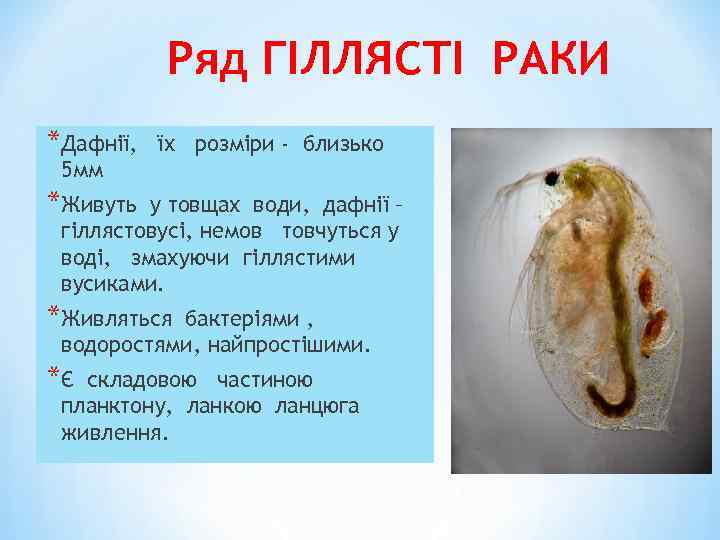 Ряд ГІЛЛЯСТІ РАКИ

*Дафнії, їх розміри - близько 5мм

*Живуть у товщах води, дафнії – гіллястовусі, немов товчуться у воді, змахуючи гіллястими вусиками.

*Живляться бактеріями , водоростями, найпростішими.

*Є складовою частиною планктону, ланкою ланцюга живлення.